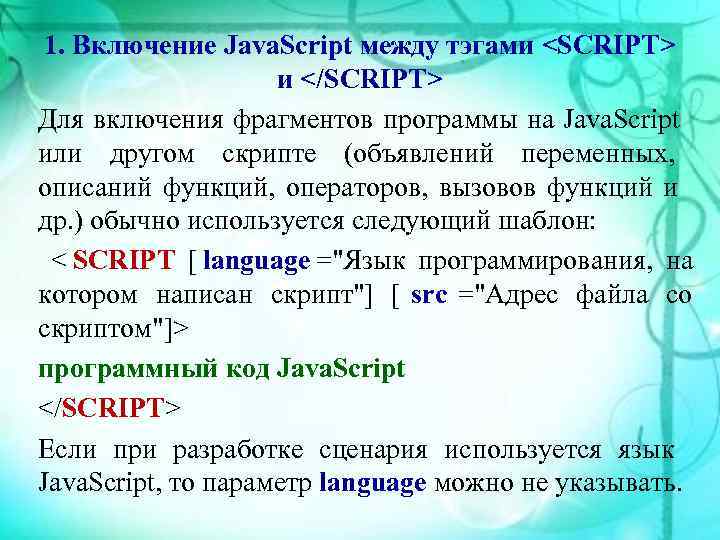 1. Включение JavaScript между тэгами <SCRIPT> и </SCRIPT>

Для включения фрагментов программы на JavaScript или другом скрипте (объявлений переменных, описаний функций, операторов, вызовов функций и др.) обычно используется следующий шаблон:

< SCRIPT [ language ="Язык программирования, на котором написан скрипт"] [ src ="Адрес файла со скриптом"]>

программный код JavaScript

</SCRIPT>

Если при разработке сценария используется язык JavaScript, то параметр language можно не указывать.